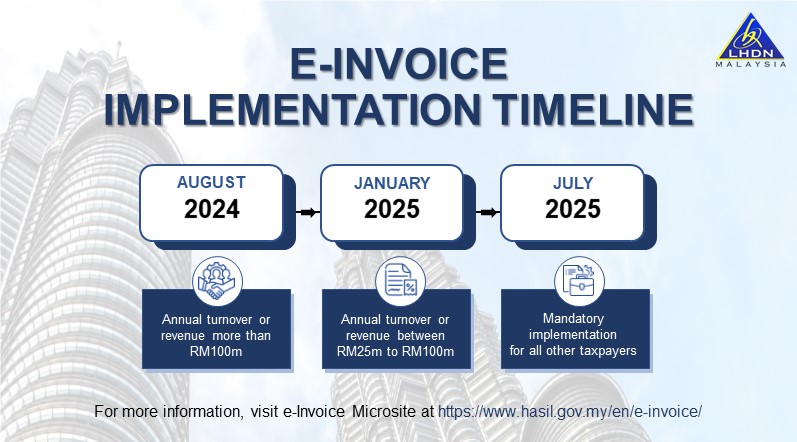 LHDN
MALAYSIA

E-INVOICE
IMPLEMENTATION TIMELINE

AUGUST
2024

JANUARY
2025

JULY
2025

Annual turnover or revenue more than RM100m

Annual turnover or revenue between RM25m to RM100m

Mandatory implementation for all other taxpayers

For more information, visit e-Invoice Microsite at https://www.hasil.gov.my/en/e-invoice/